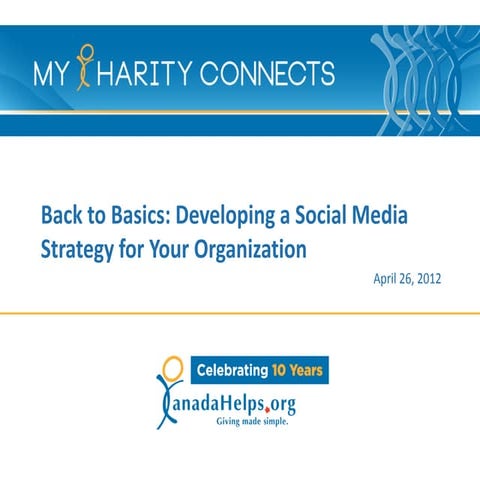 MY CHARITY CONNECTS

Back to Basics: Developing a Social Media Strategy for Your Organization

April 26, 2012

Celebrating 10 Years

CanadaHelps.org
Giving made simple.